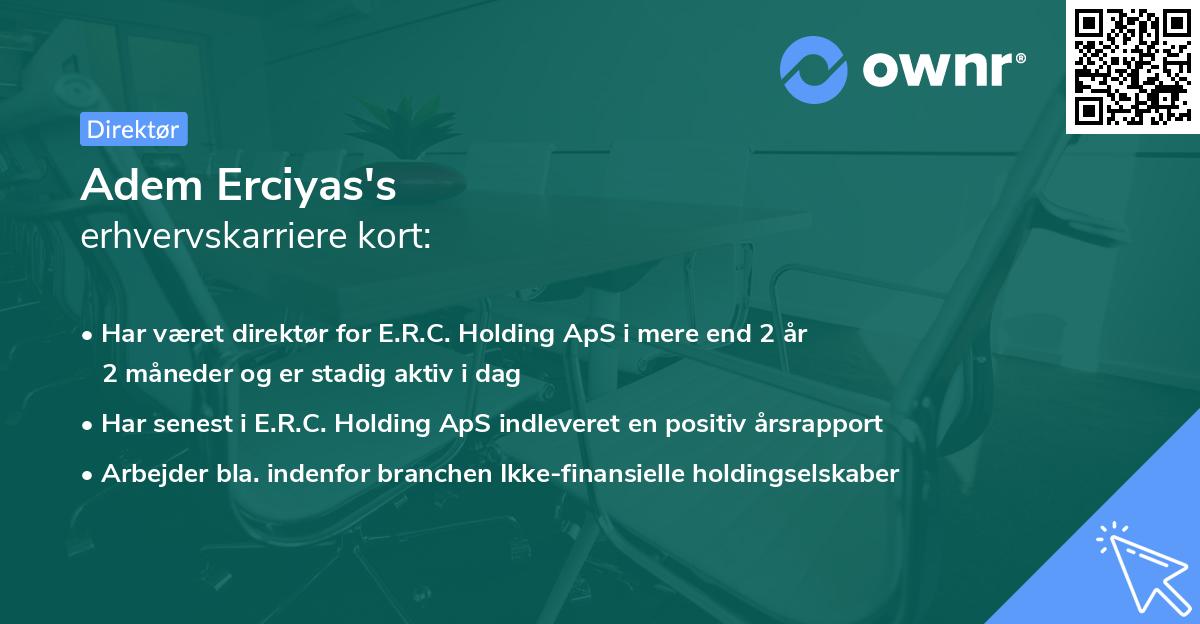 ownr®

Direktør

Adem Erciyas's
erhvervskarriere kort:

• Har været direktør for E.R.C. Holding ApS i mere end 2 år 2 måneder og er stadig aktiv i dag

• Har senest i E.R.C. Holding ApS indleveret en positiv årsrapport

• Arbejder bla. indenfor branchen Ikke-finansielle holdingselskaber